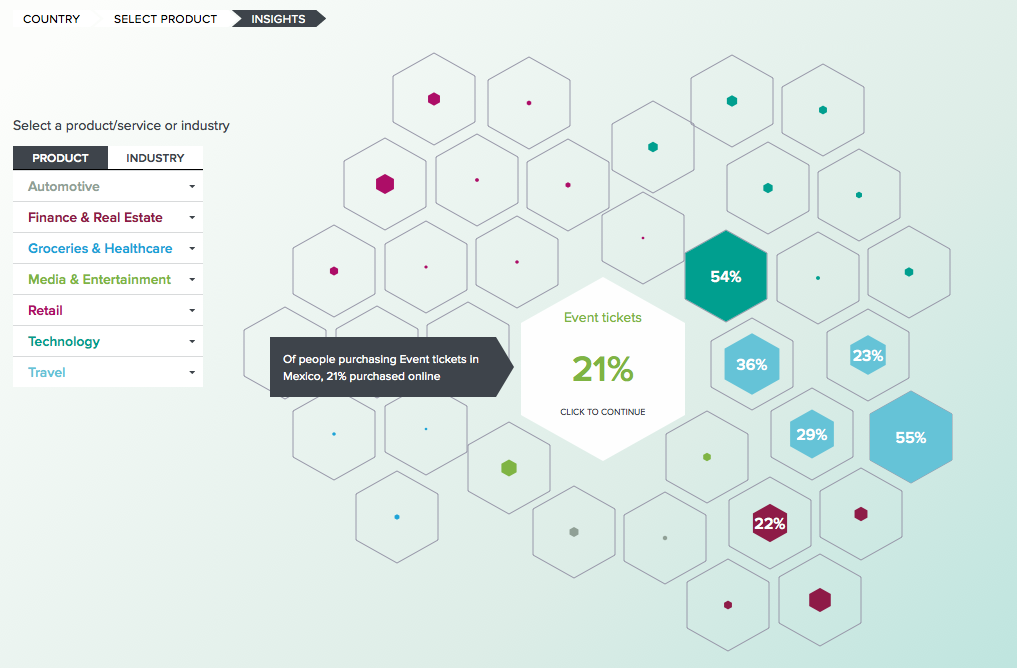 COUNTRY SELECT PRODUCT INSIGHTS

Select a product/service or industry

PRODUCT INDUSTRY

Automotive
Finance & Real Estate
Groceries & Healthcare
Media & Entertainment
Retail
Technology
Travel

Of people purchasing Event tickets in Mexico, 21% purchased online

Event tickets
21%
CLICK TO CONTINUE

54%
36%
23%
29%
55%
22%